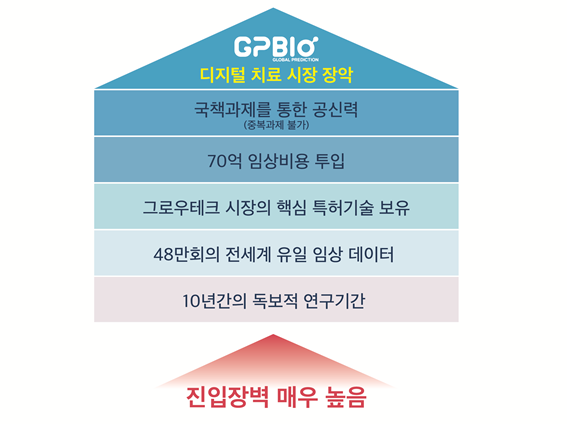 GPBIO
GLOBAL PREDICTION
디지털 치료 시장 장악

국책과제를 통한 공신력
(중복과제 불가)

70억 임상비용 투입

그로우테크 시장의 핵심 특허기술 보유

48만회의 전세계 유일 임상 데이터

10년간의 독보적 연구기간

진입장벽 매우 높음